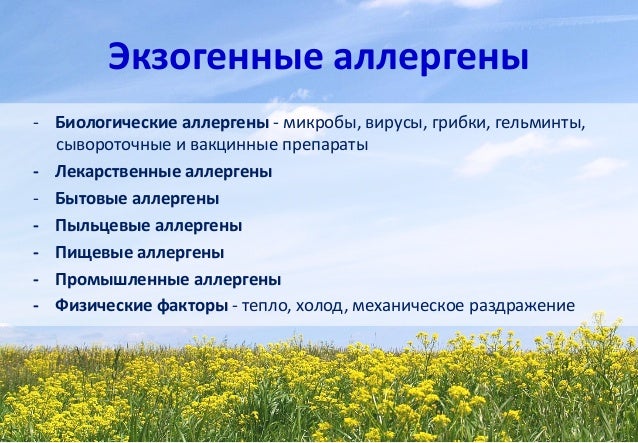 Экзогенные аллергены

- Биологические аллергены - микробы, вирусы, грибки, гельминты, сывороточные и вакцинные препараты
- Лекарственные аллергены
- Бытовые аллергены
- Пыльцевые аллергены
- Пищевые аллергены
- Промышленные аллергены
- Физические факторы - тепло, холод, механическое раздражение